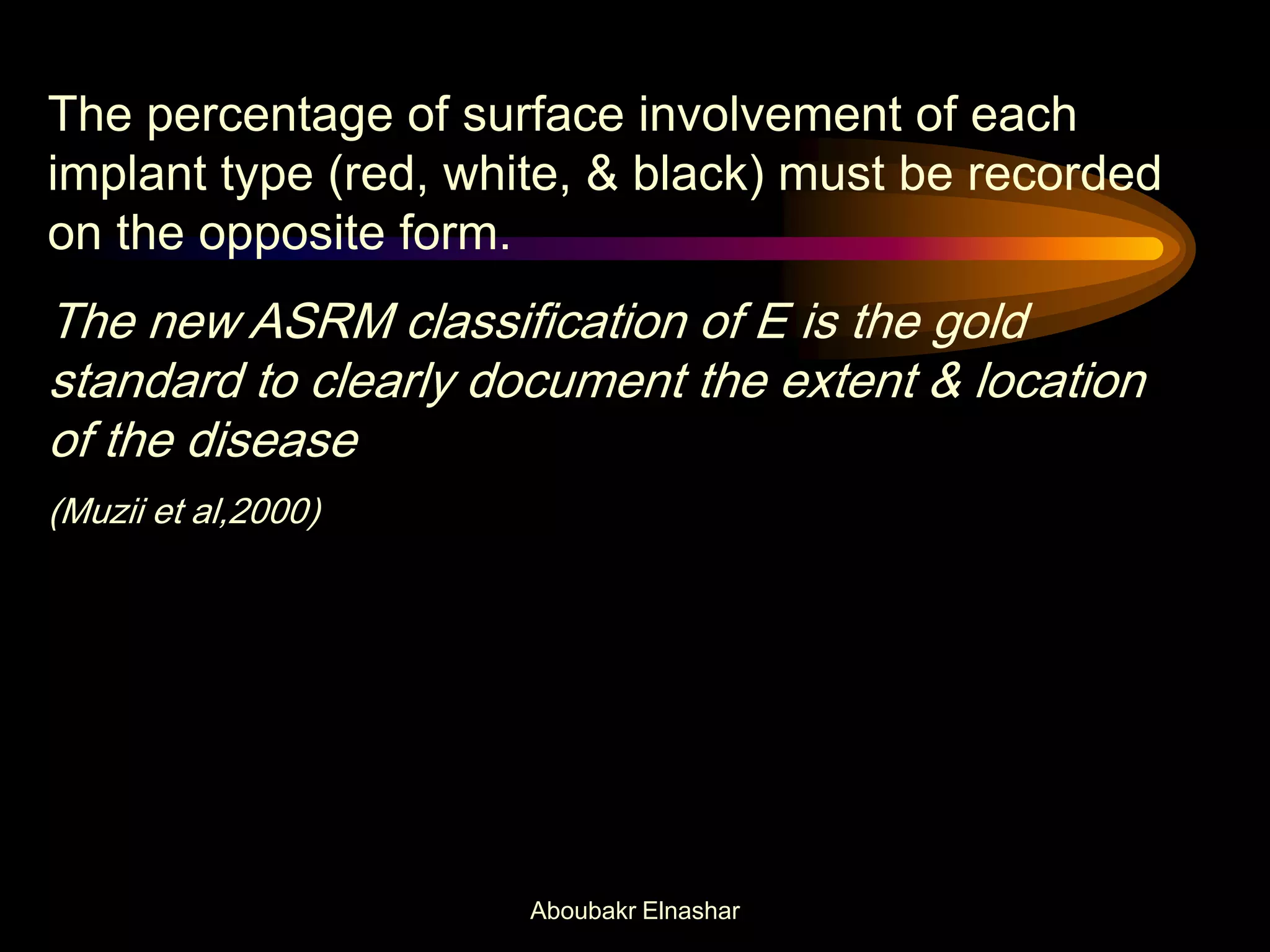 The percentage of surface involvement of each implant type (red, white, & black) must be recorded on the opposite form.

The new ASRM classification of E is the gold standard to clearly document the extent & location of the disease

(Muzii et al,2000)

Aboubakr Elnashar